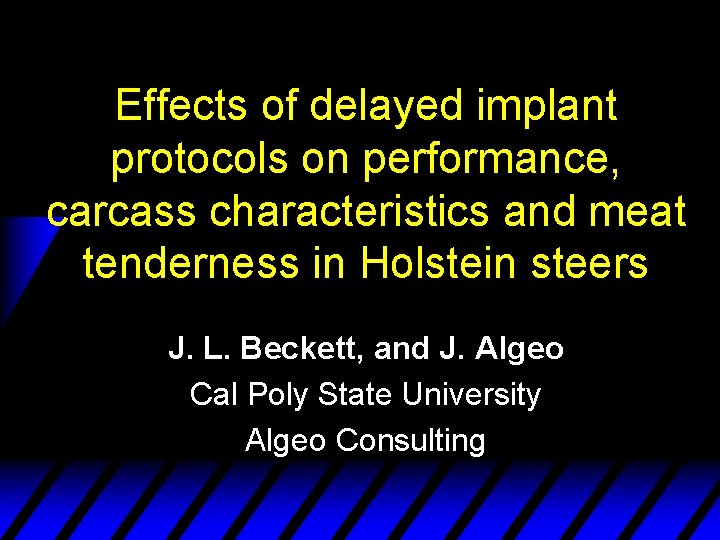 Effects of delayed implant protocols on performance, carcass characteristics and meat tenderness in Holstein steers

J. L. Beckett, and J. Algeo

Cal Poly State University

Algeo Consulting